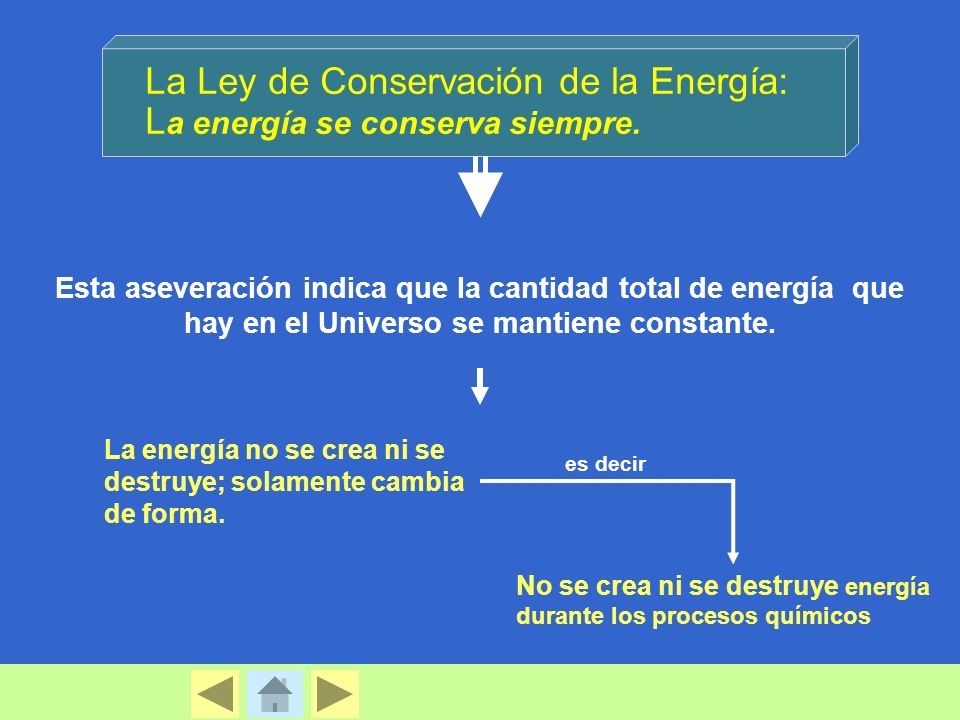 La Ley de Conservación de la Energía:
La energía se conserva siempre.

Esta aseveración indica que la cantidad total de energía que hay en el Universo se mantiene constante.

La energía no se crea ni se destruye; solamente cambia de forma.

es decir

No se crea ni se destruye energía durante los procesos químicos